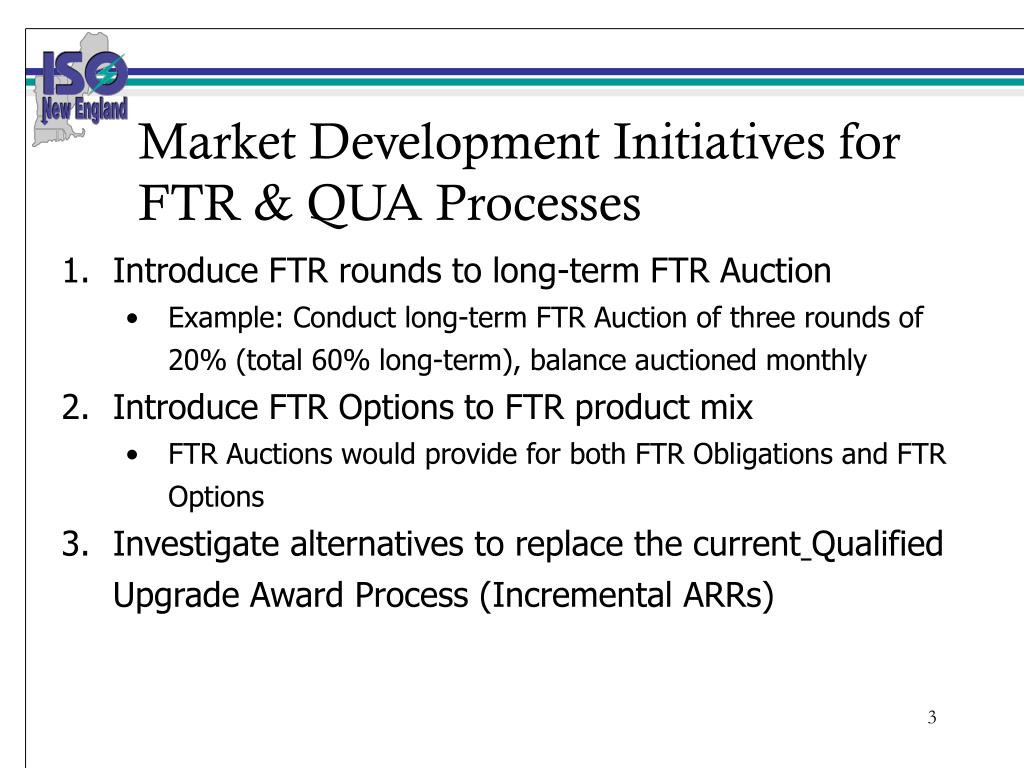 ISO New England

Market Development Initiatives for FTR & QUA Processes

1. Introduce FTR rounds to long-term FTR Auction
   • Example: Conduct long-term FTR Auction of three rounds of 20% (total 60% long-term), balance auctioned monthly
2. Introduce FTR Options to FTR product mix
   • FTR Auctions would provide for both FTR Obligations and FTR Options
3. Investigate alternatives to replace the current Qualified Upgrade Award Process (Incremental ARRs)

3